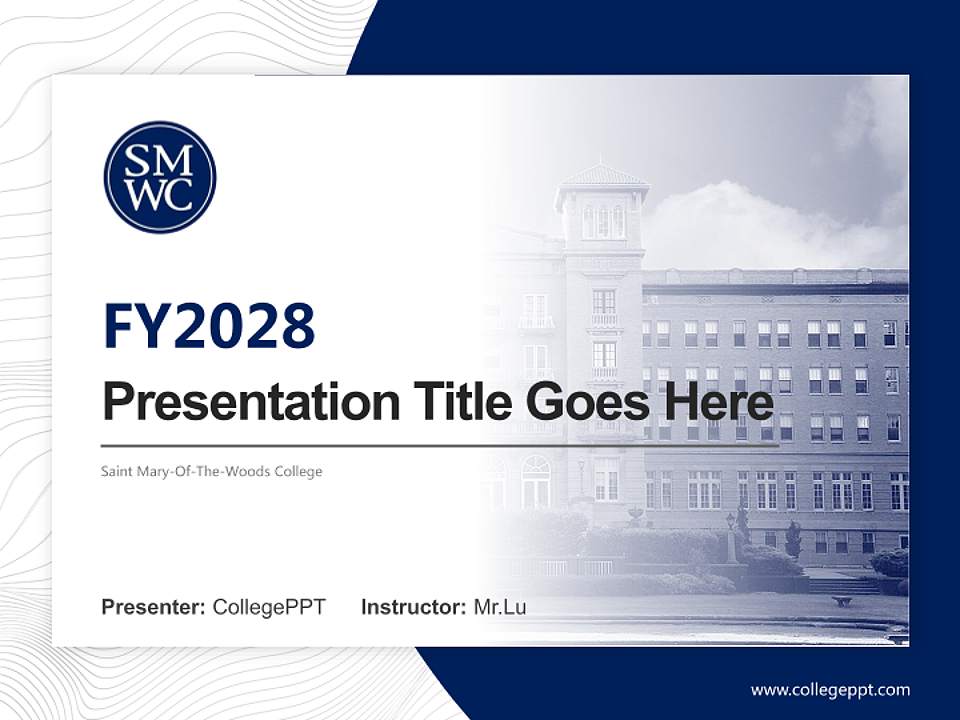 SM
WC

FY2028

Presentation Title Goes Here

Saint Mary-Of-The-Woods College

Presenter: CollegePPT Instructor: Mr.Lu

www.collegeppt.com